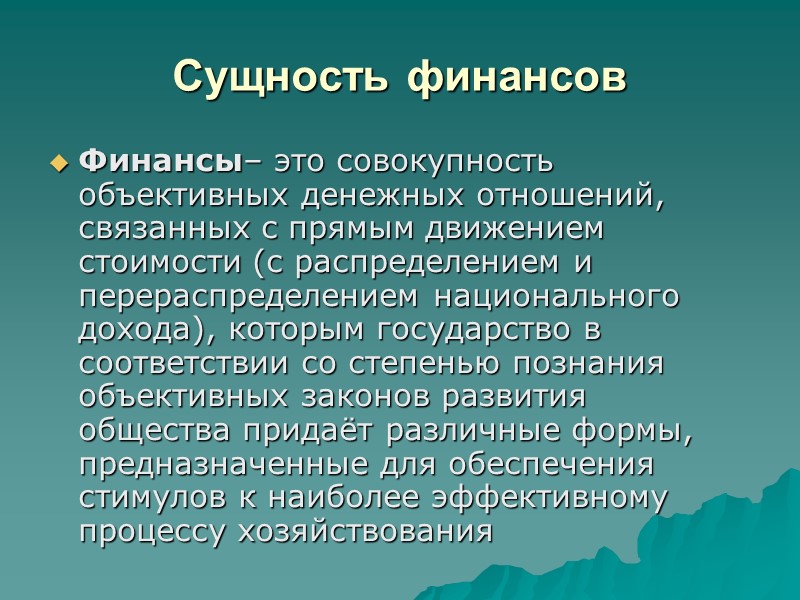 Сущность финансов

Финансы– это совокупность объективных денежных отношений, связанных с прямым движением стоимости (с распределением и перераспределением национального дохода), которым государство в соответствии со степенью познания объективных законов развития общества придаёт различные формы, предназначенные для обеспечения стимулов к наиболее эффективному процессу хозяйствования